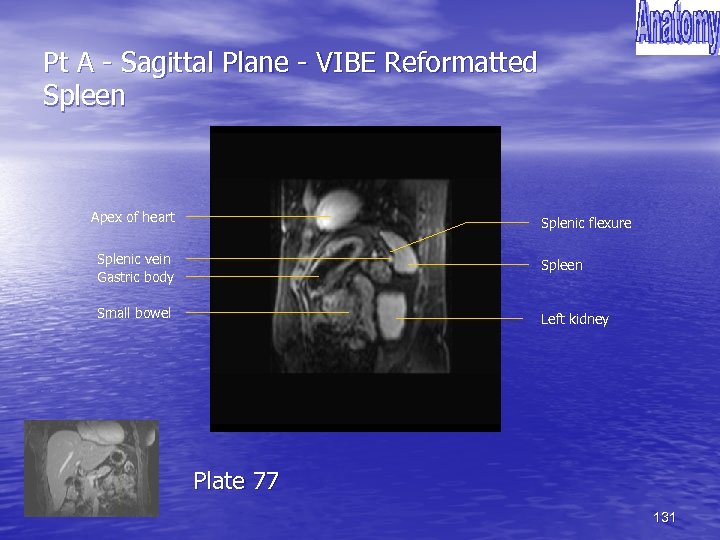 Anatomy

Pt A - Sagittal Plane - VIBE Reformatted Spleen

Apex of heart

Splenic vein
Gastric body

Small bowel

Splenic flexure

Spleen

Left kidney

Plate 77

131